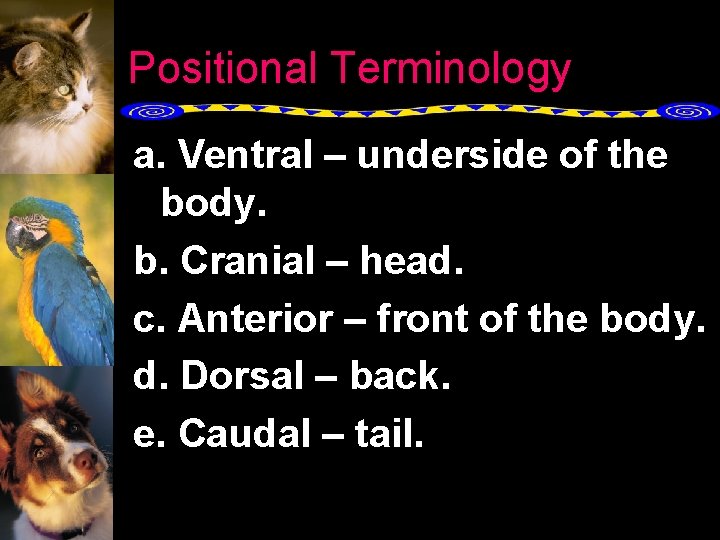 Positional Terminology

a. Ventral – underside of the body.

b. Cranial – head.

c. Anterior – front of the body.

d. Dorsal – back.

e. Caudal – tail.